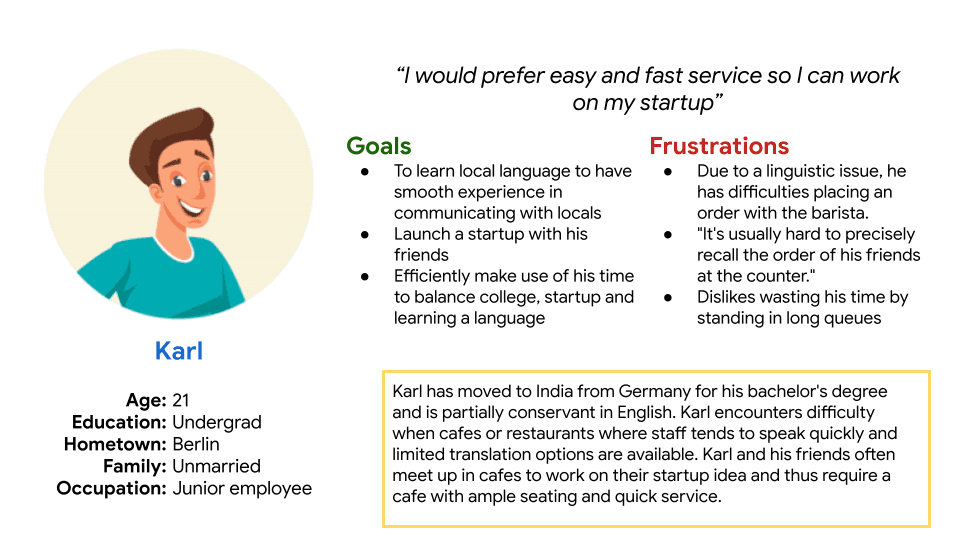 "I would prefer easy and fast service so I can work on my startup"

Goals
- To learn local language to have smooth experience in communicating with locals
- Launch a startup with his friends
- Efficiently make use of his time to balance college, startup and learning a language

Frustrations
- Due to a linguistic issue, he has difficulties placing an order with the barista.
- "It's usually hard to precisely recall the order of his friends at the counter."
- Dislikes wasting his time by standing in long queues

Karl

Age: 21
Education: Undergrad
Hometown: Berlin
Family: Unmarried
Occupation: Junior employee

Karl has moved to India from Germany for his bachelor's degree and is partially conservant in English. Karl encounters difficulty when cafes or restaurants where staff tends to speak quickly and limited translation options are available. Karl and his friends often meet up in cafes to work on their startup idea and thus require a cafe with ample seating and quick service.